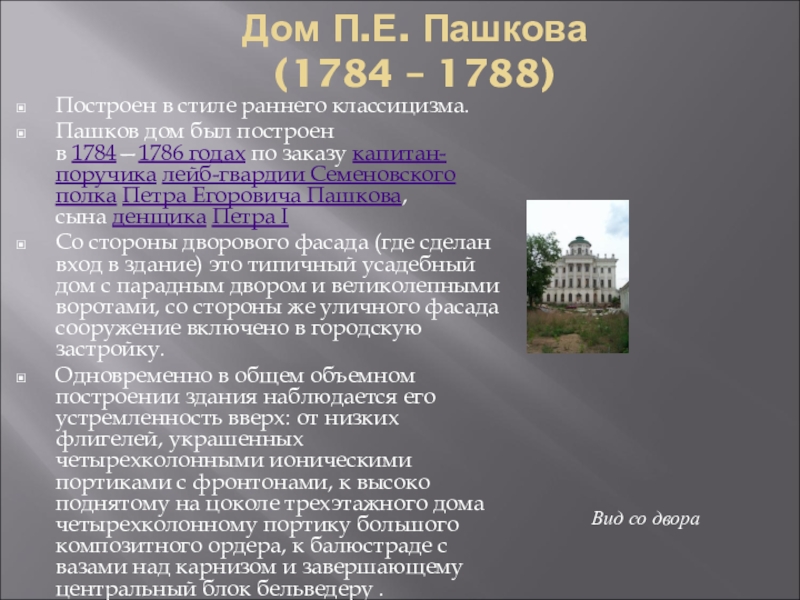 Дом П.Е. Пашкова
(1784 – 1788)

Построен в стиле раннего классицизма.

Пашков дом был построен в 1784—1786 годах по заказу капитан-поручика лейб-гвардии Семеновского полка Петра Егоровича Пашкова, сына денщика Петра I

Со стороны дворового фасада (где сделан вход в здание) это типичный усадебный дом с парадным двором и великолепными воротами, со стороны же уличного фасада сооружение включено в городскую застройку.

Одновременно в общем объемном построении здания наблюдается его устремленность вверх: от низких флигелей, украшенных четырехколонными ионическими портиками с фронтонами, к высоко поднятому на цоколе трехэтажного дома четырехколонному портику большого композитного ордера, к балюстраде с вазами над карнизом и завершающему центральный блок бельведеру .

Вид со двора